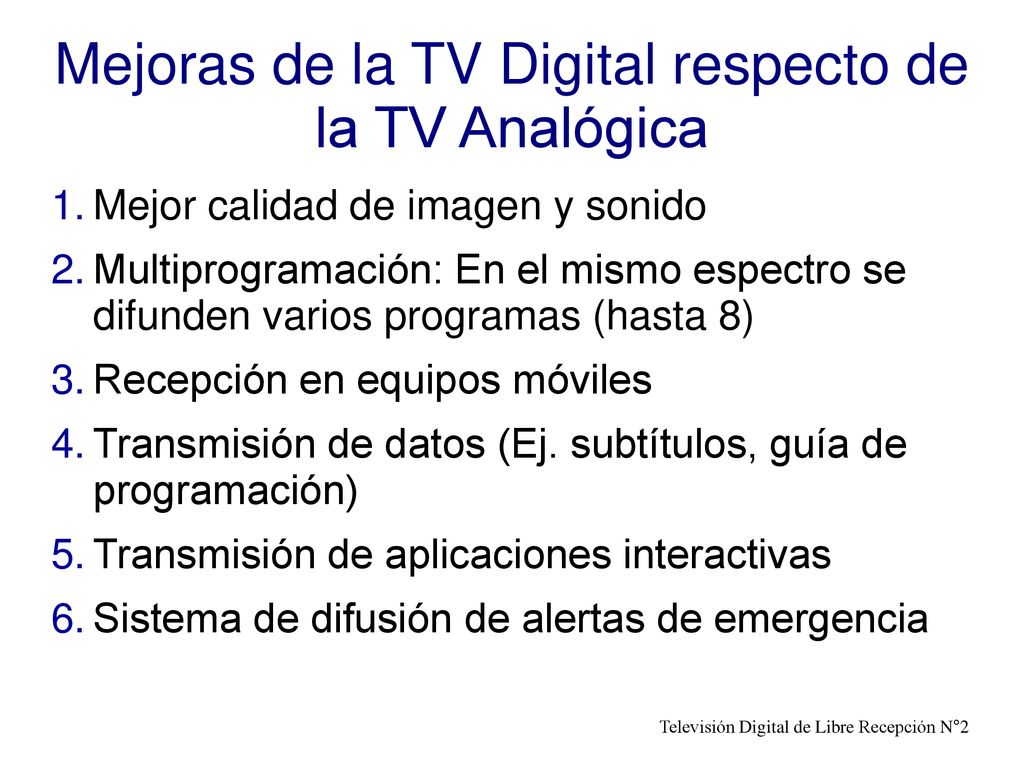 Mejoras de la TV Digital respecto de la TV Analógica

1. Mejor calidad de imagen y sonido
2. Multiprogramación: En el mismo espectro se difunden varios programas (hasta 8)
3. Recepción en equipos móviles
4. Transmisión de datos (Ej. subtítulos, guía de programación)
5. Transmisión de aplicaciones interactivas
6. Sistema de difusión de alertas de emergencia

Televisión Digital de Libre Recepción N°2